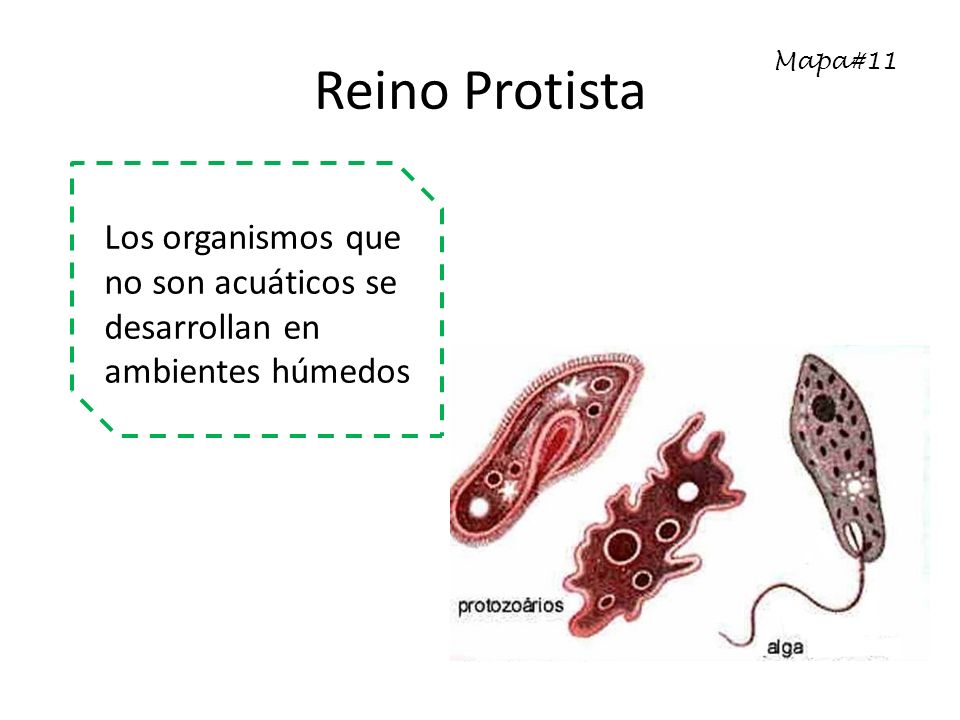 Mapa#11

Reino Protista

Los organismos que no son acuáticos se desarrollan en ambientes húmedos

protozoários

alga